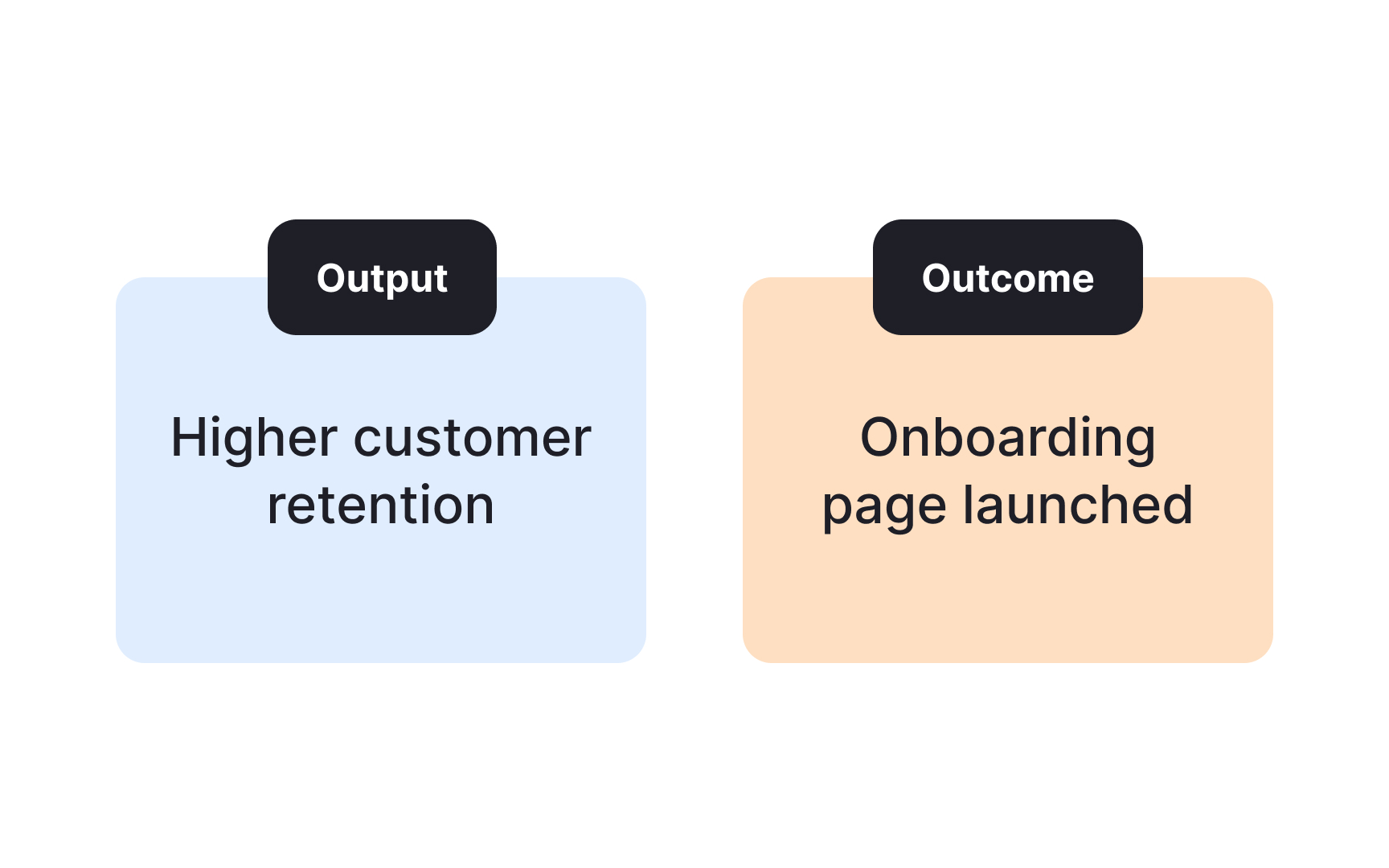 Output

Higher customer retention

Outcome

Onboarding page launched